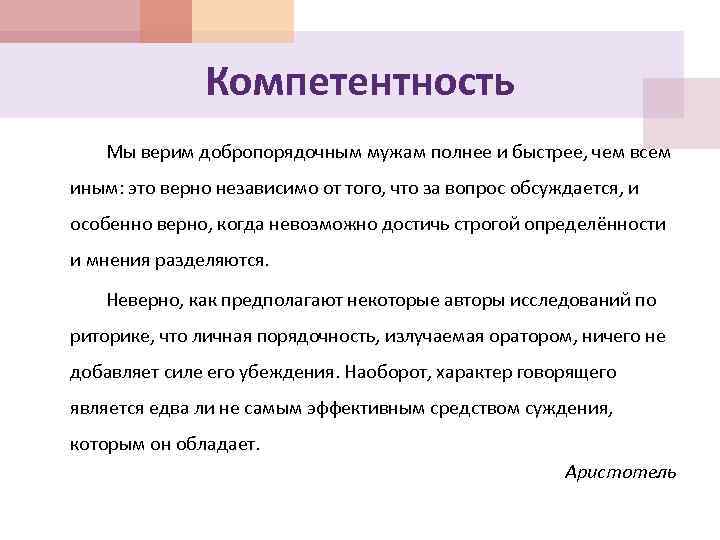 Компетентность

Мы верим добропорядочным мужам полнее и быстрее, чем всем иным: это верно независимо от того, что за вопрос обсуждается, и особенно верно, когда невозможно достичь строгой определённости и мнения разделяются.

Неверно, как предполагают некоторые авторы исследований по риторике, что личная порядочность, излучаемая оратором, ничего не добавляет силе его убеждения. Наоборот, характер говорящего является едва ли не самым эффективным средством суждения, которым он обладает.

Аристотель